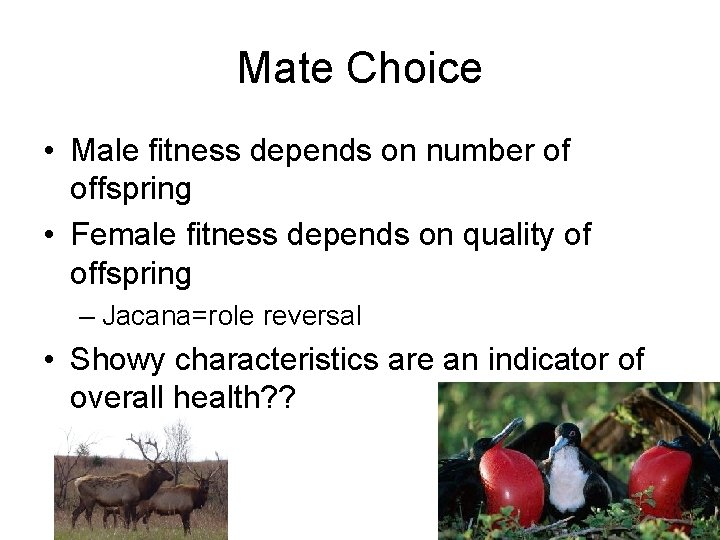 Mate Choice

• Male fitness depends on number of offspring

• Female fitness depends on quality of offspring

– Jacana=role reversal

• Showy characteristics are an indicator of overall health??